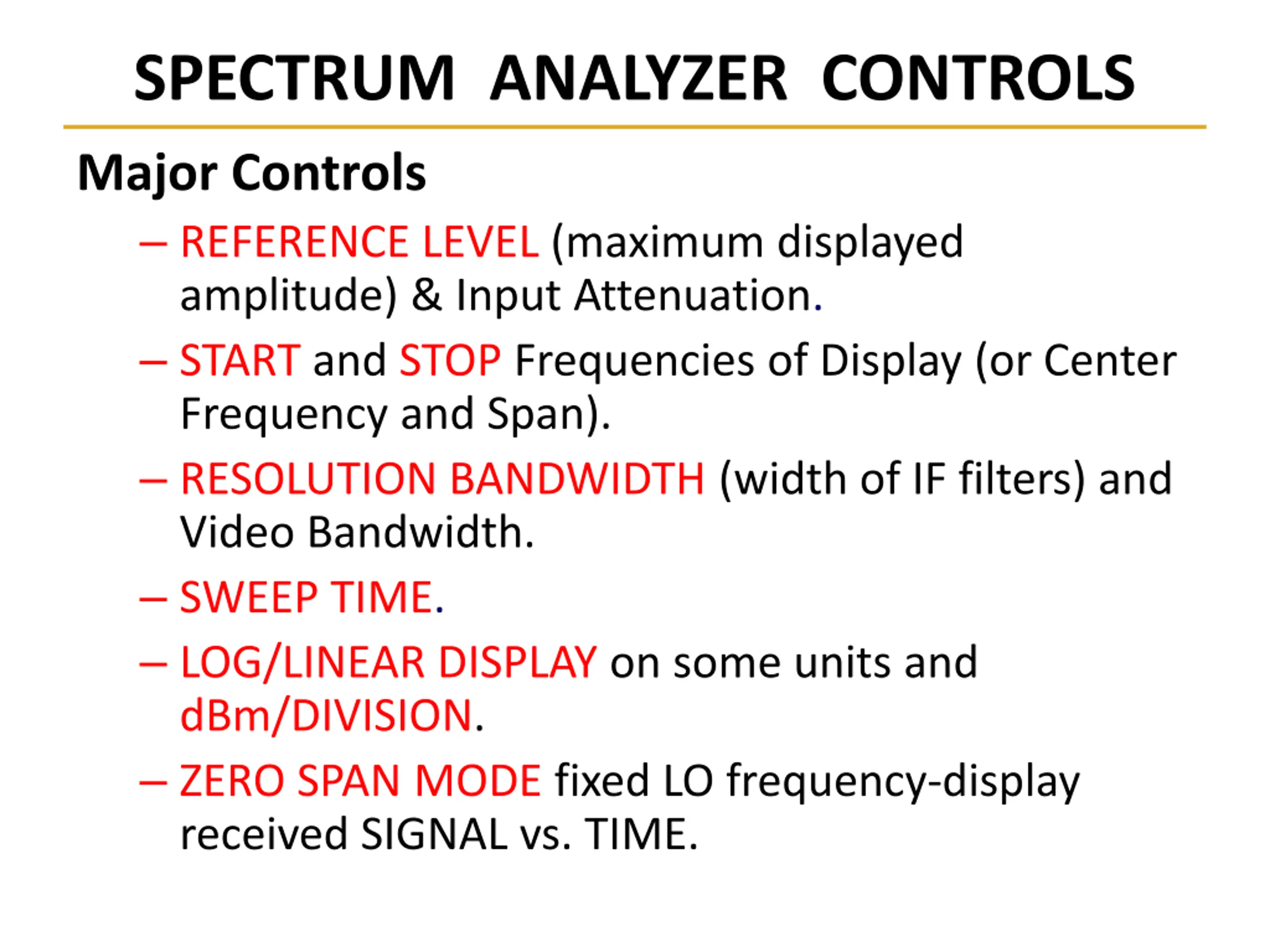 SPECTRUM ANALYZER CONTROLS

Major Controls

– REFERENCE LEVEL (maximum displayed amplitude) & Input Attenuation.

– START and STOP Frequencies of Display (or Center Frequency and Span).

– RESOLUTION BANDWIDTH (width of IF filters) and Video Bandwidth.

– SWEEP TIME.

– LOG/LINEAR DISPLAY on some units and dBm/DIVISION.

– ZERO SPAN MODE fixed LO frequency-display received SIGNAL vs. TIME.